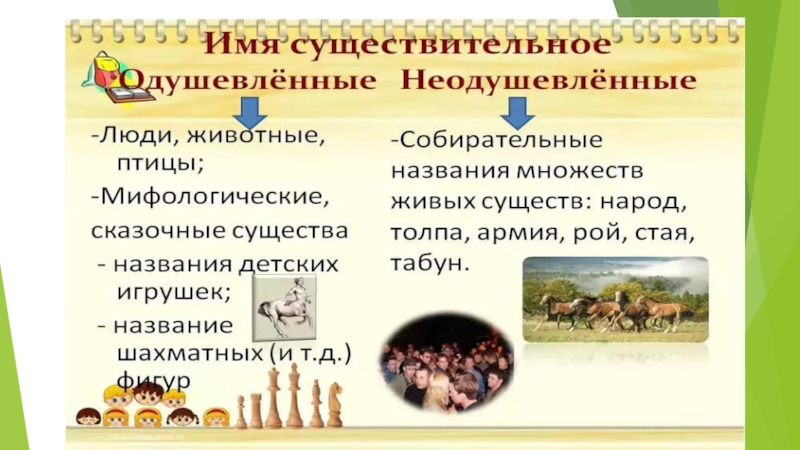 Имя существительное

Одушевлённые

-Люди, животные, птицы;

-Мифологические, сказочные существа

- названия детских игрушек;

- название шахматных (и т.д.) фигур

Неодушевлённые

-Собирательные названия множеств живых существ: народ, толпа, армия, рой, стая, табун.